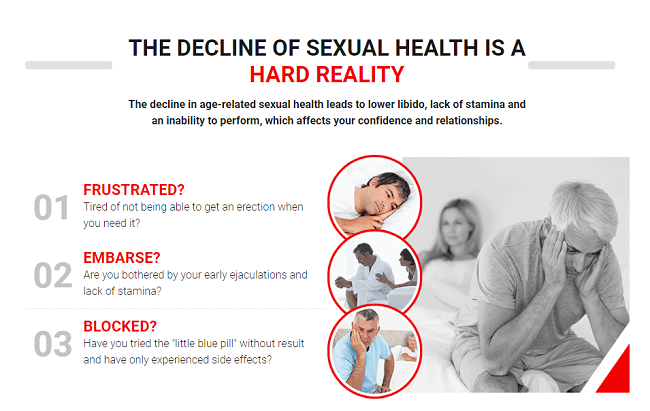 THE DECLINE OF SEXUAL HEALTH IS A HARD REALITY

The decline in age-related sexual health leads to lower libido, lack of stamina and an inability to perform, which affects your confidence and relationships.

01 FRUSTRATED?
Tired of not being able to get an erection when you need it?

02 EMBARSE?
Are you bothered by your early ejaculations and lack of stamina?

03 BLOCKED?
Have you tried the "little blue pill" without result and have only experienced side effects?